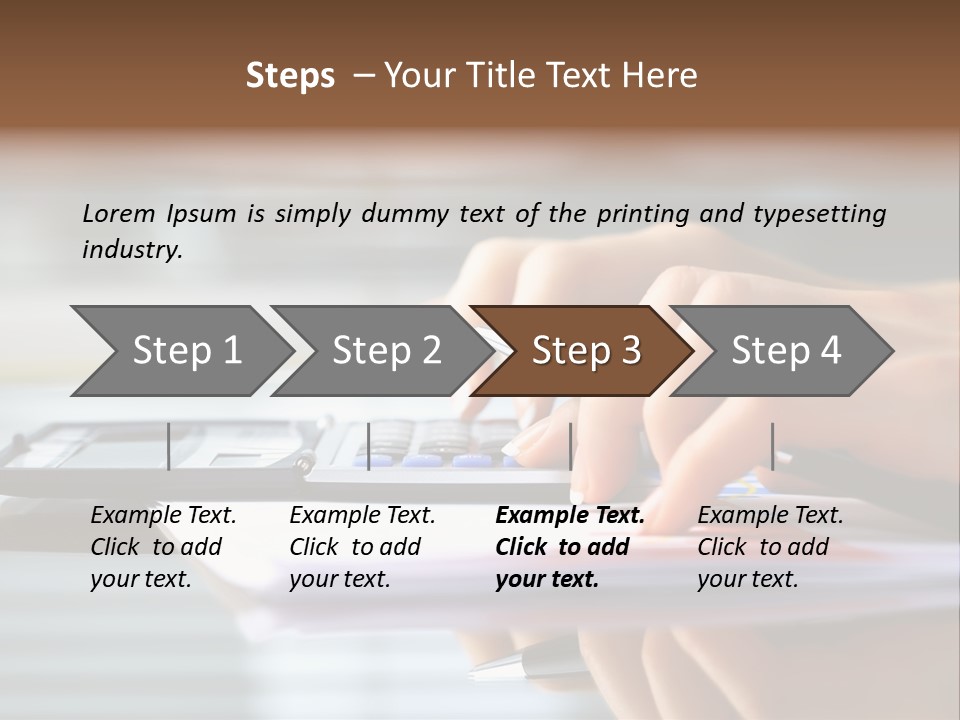 Steps – Your Title Text Here

Lorem Ipsum is simply dummy text of the printing and typesetting industry.

Step 1

Step 2

Step 3

Step 4

Example Text. Click to add your text.

Example Text. Click to add your text.

Example Text. Click to add your text.

Example Text. Click to add your text.